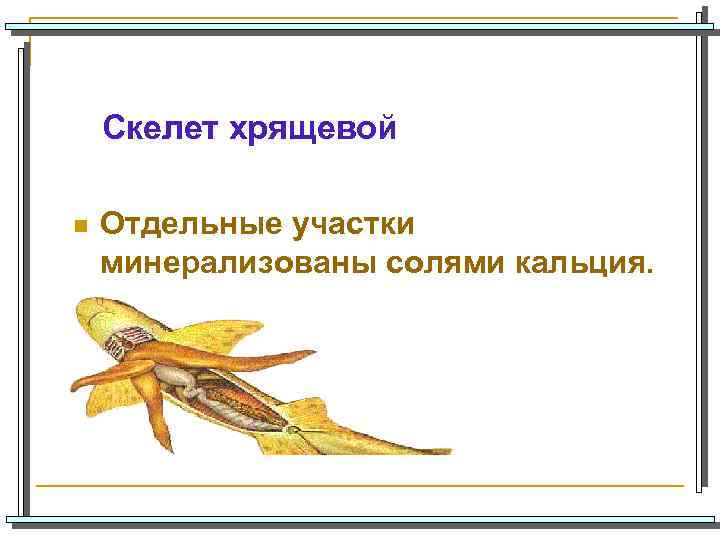 Скелет хрящевой

Отдельные участки минерализованы солями кальция.